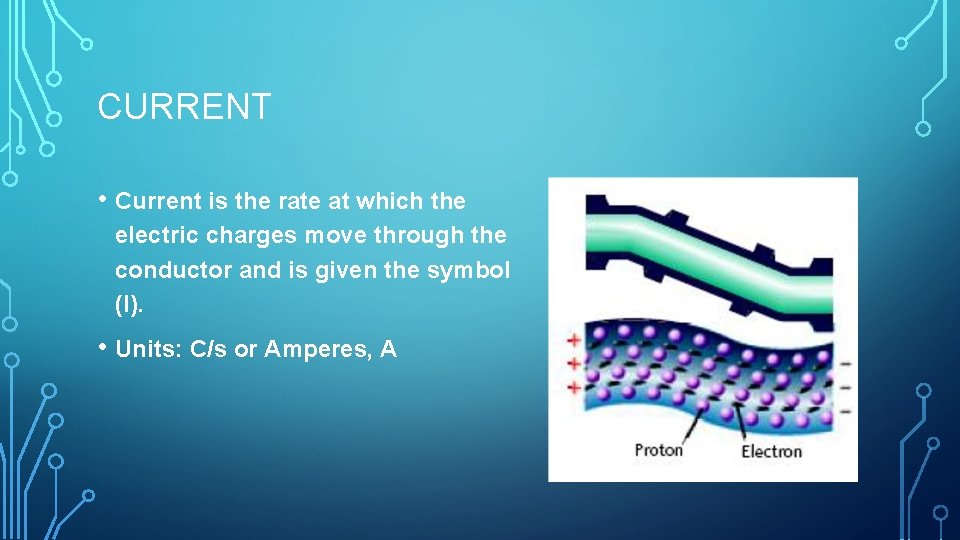 CURRENT

• Current is the rate at which the electric charges move through the conductor and is given the symbol (I).

• Units: C/s or Amperes, A

+
+
+
-
-
-
Proton
Electron